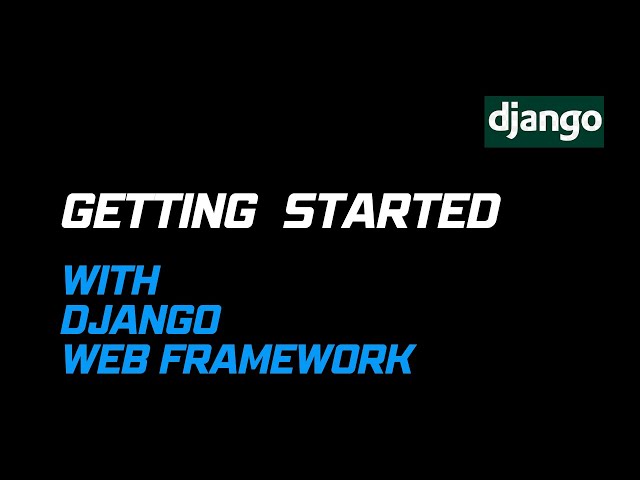 django

GETTING STARTED

WITH
DJANGO
WEB FRAMEWORK